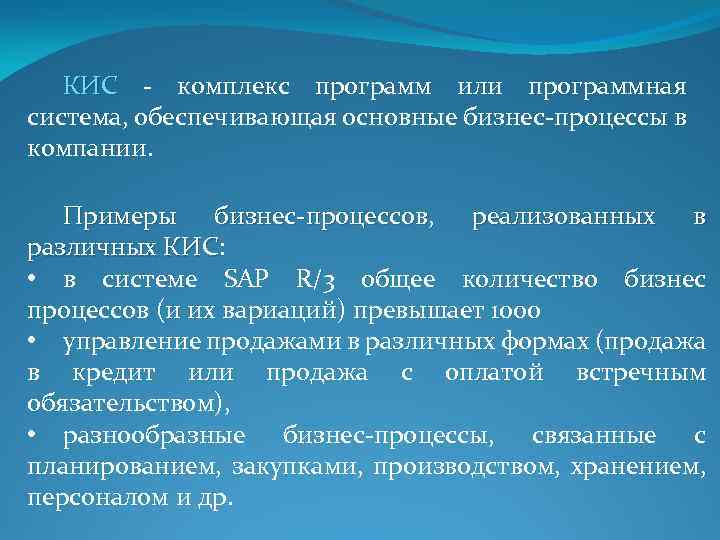 КИС - комплекс программ или программная система, обеспечивающая основные бизнес-процессы в компании.

Примеры бизнес-процессов, реализованных в различных КИС:
• в системе SAP R/3 общее количество бизнес процессов (и их вариаций) превышает 1000
• управление продажами в различных формах (продажа в кредит или продажа с оплатой встречным обязательством),
• разнообразные бизнес-процессы, связанные с планированием, закупками, производством, хранением, персоналом и др.